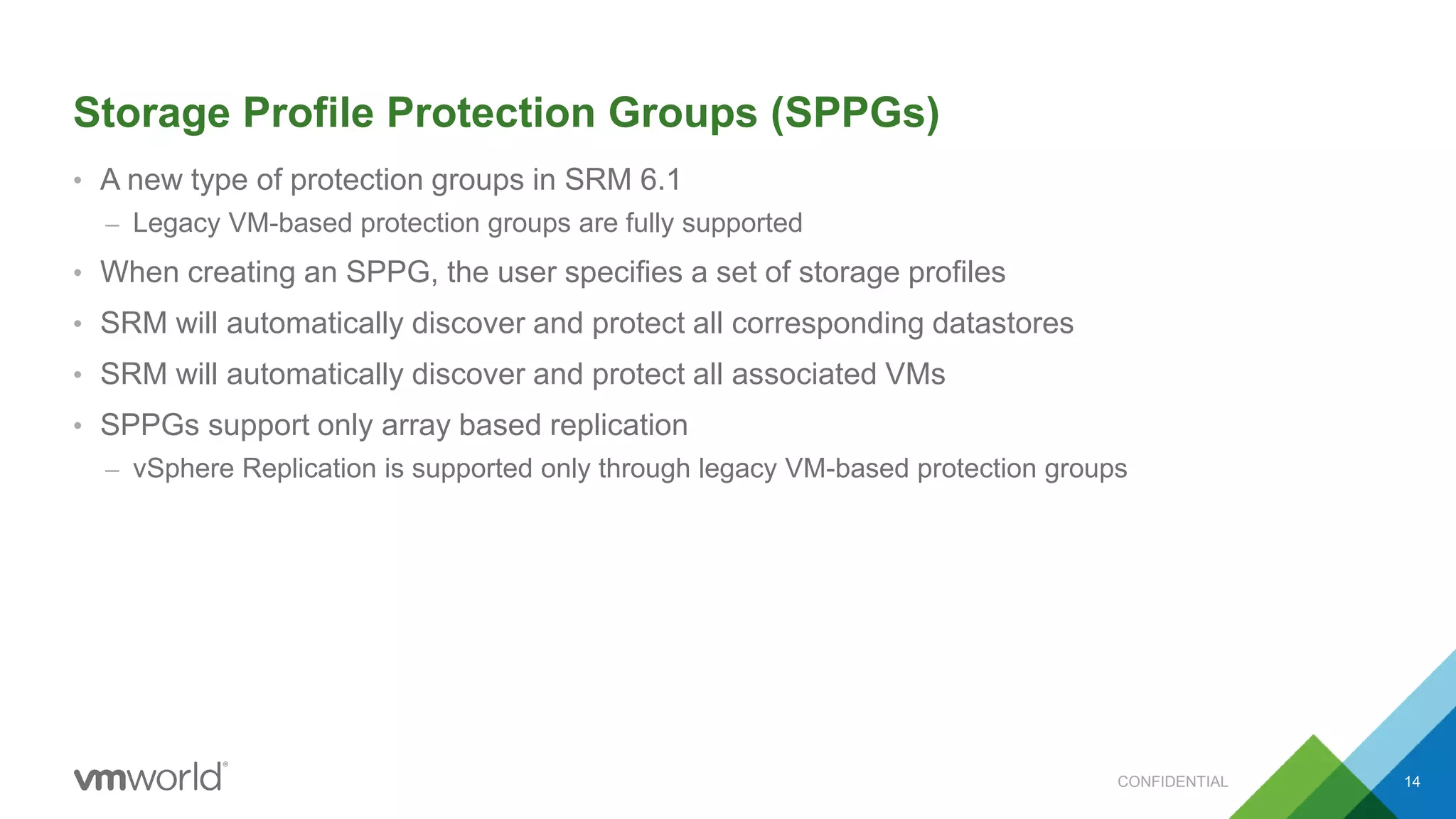 Storage Profile Protection Groups (SPPGs)

• A new type of protection groups in SRM 6.1
– Legacy VM-based protection groups are fully supported

• When creating an SPPG, the user specifies a set of storage profiles

• SRM will automatically discover and protect all corresponding datastores

• SRM will automatically discover and protect all associated VMs

• SPPGs support only array based replication
– vSphere Replication is supported only through legacy VM-based protection groups

vmworld®

CONFIDENTIAL

14